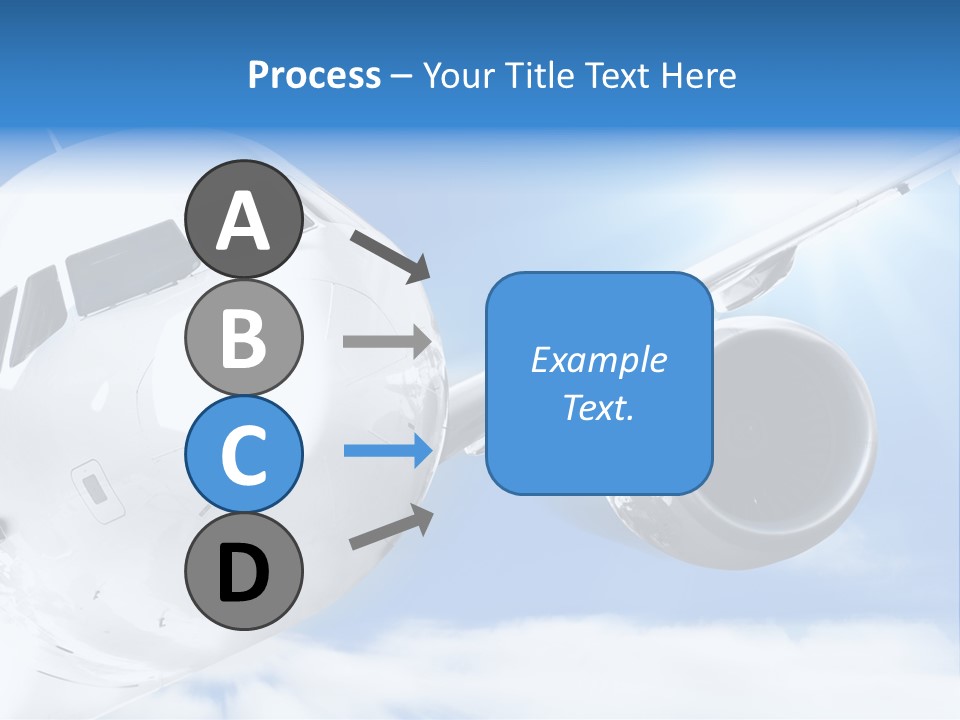 Process – Your Title Text Here

A

B

C

D

Example Text.